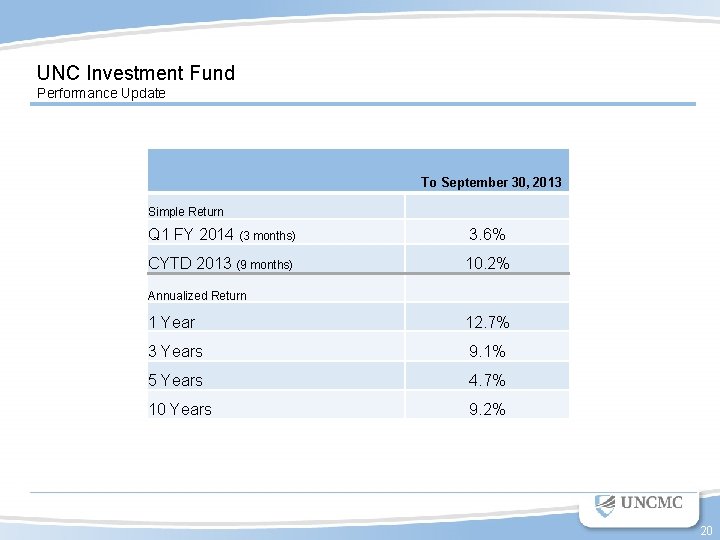 UNC Investment Fund
Performance Update

| | To September 30, 2013 |
|---|---|
| Simple Return | |
| Q1 FY 2014 (3 months) | 3.6% |
| CYTD 2013 (9 months) | 10.2% |
| Annualized Return | |
| 1 Year | 12.7% |
| 3 Years | 9.1% |
| 5 Years | 4.7% |
| 10 Years | 9.2% |

UNCMC

20